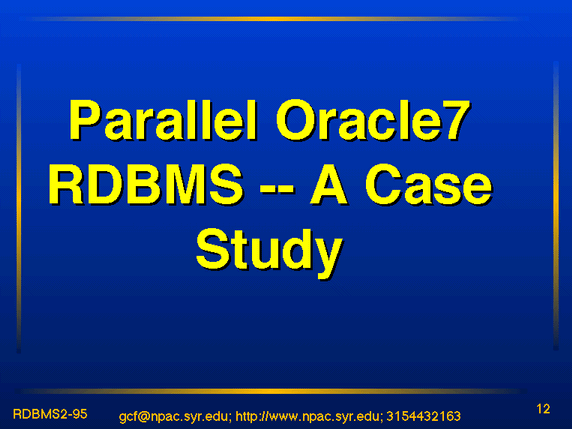 Parallel Oracle7 RDBMS -- A Case Study

RDBMS2-95

gcf@npac.syr.edu; http://www.npac.syr.edu; 3154432163

12